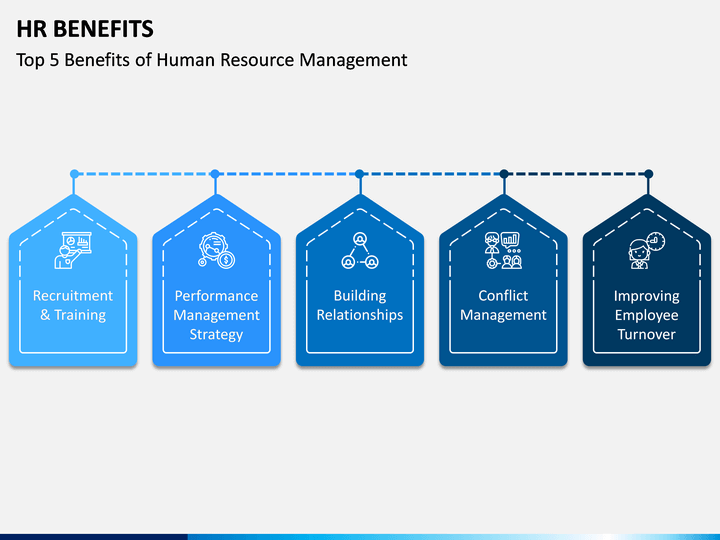 HR BENEFITS
Top 5 Benefits of Human Resource Management

Recruitment & Training

Performance Management Strategy

Building Relationships

Conflict Management

Improving Employee Turnover